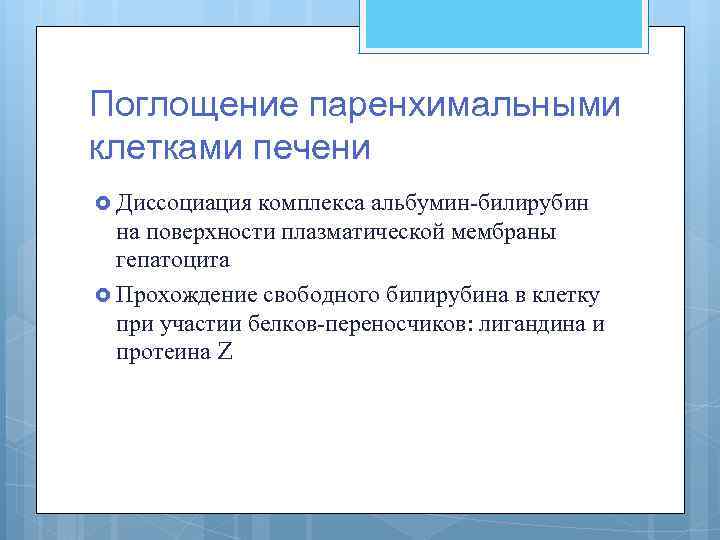 Поглощение паренхимальными клетками печени

Диссоциация комплекса альбумин-билирубин на поверхности плазматической мембраны гепатоцита

Прохождение свободного билирубина в клетку при участии белков-переносчиков: лигандина и протеина Z